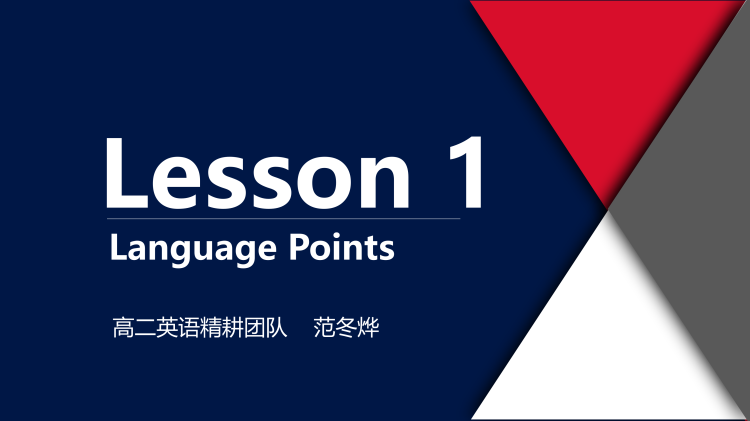 Lesson 1

Language Points

高二英语精耕团队　范冬烨